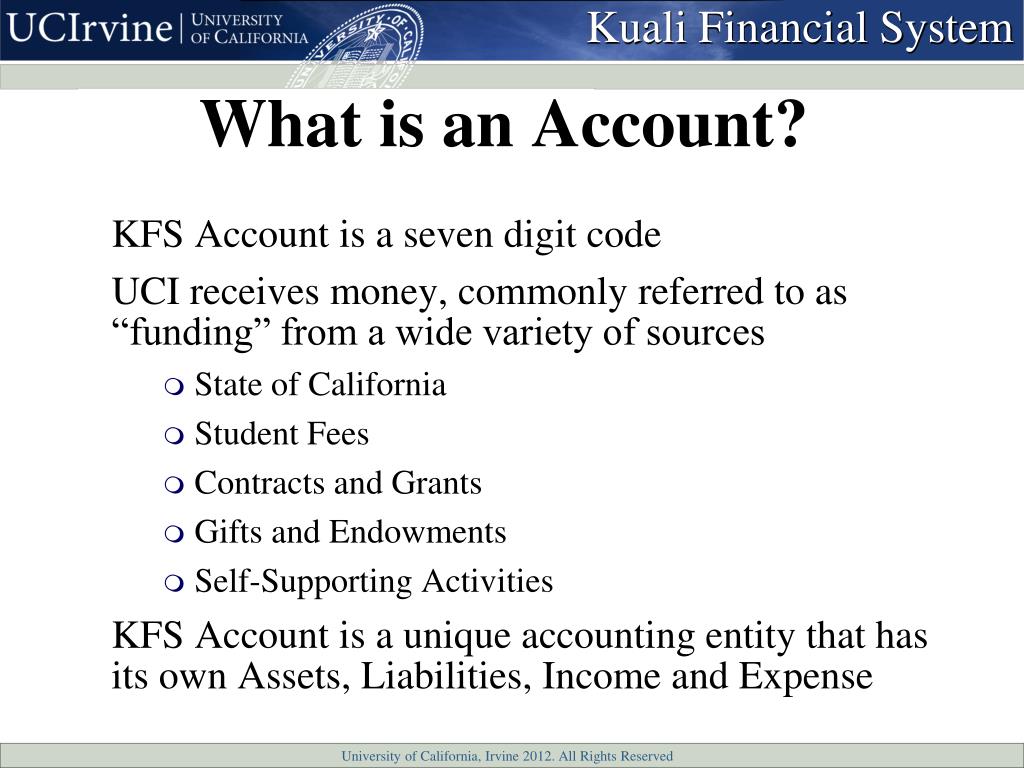 UCIrvine | UNIVERSITY OF CALIFORNIA

Kuali Financial System

What is an Account?

KFS Account is a seven digit code

UCI receives money, commonly referred to as “funding” from a wide variety of sources

State of California

Student Fees

Contracts and Grants

Gifts and Endowments

Self-Supporting Activities

KFS Account is a unique accounting entity that has its own Assets, Liabilities, Income and Expense

University of California, Irvine 2012. All Rights Reserved